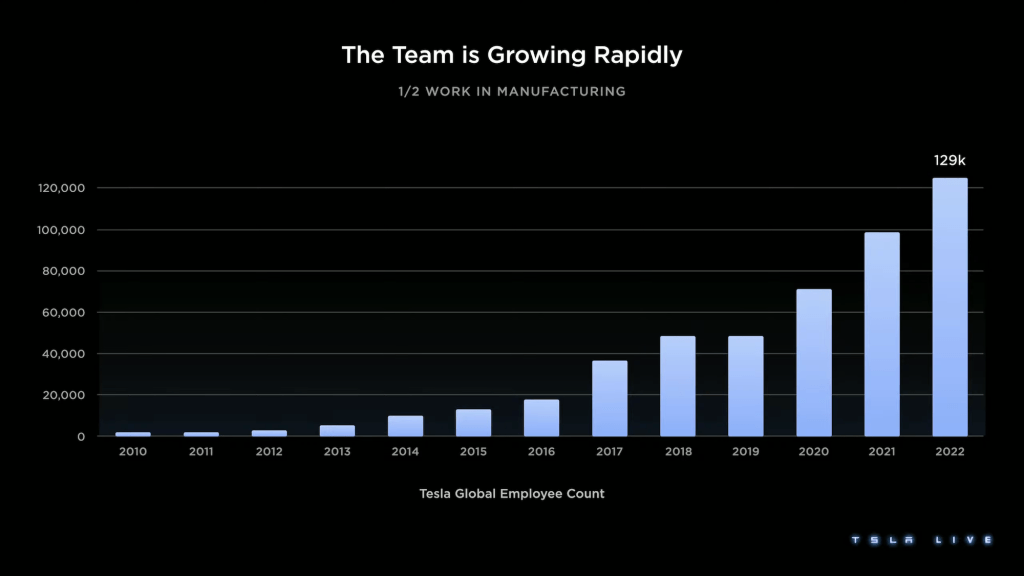 The Team is Growing Rapidly

1/2 WORK IN MANUFACTURING

129k

120,000
100,000
80,000
60,000
40,000
20,000
0

2010 2011 2012 2013 2014 2015 2016 2017 2018 2019 2020 2021 2022

Tesla Global Employee Count

TSLA LIVE